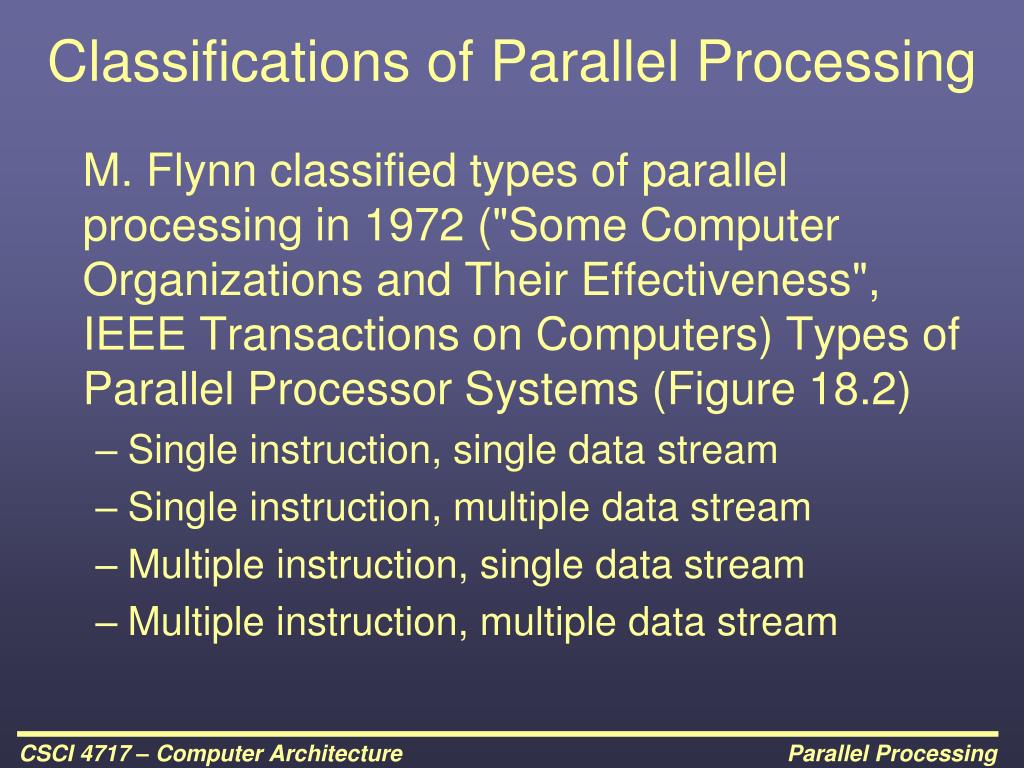 Classifications of Parallel Processing

M. Flynn classified types of parallel processing in 1972 ("Some Computer Organizations and Their Effectiveness", IEEE Transactions on Computers) Types of Parallel Processor Systems (Figure 18.2)

– Single instruction, single data stream
– Single instruction, multiple data stream
– Multiple instruction, single data stream
– Multiple instruction, multiple data stream

CSCI 4717 – Computer Architecture

Parallel Processing